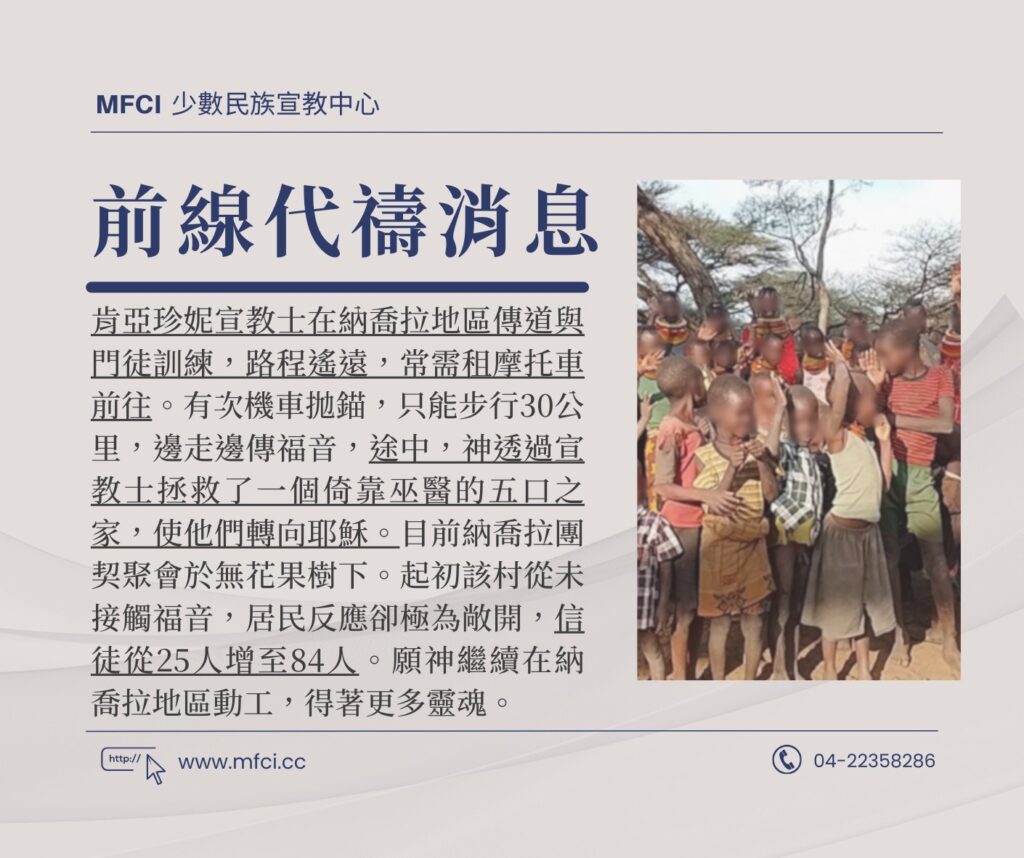 MFCI 少數民族宣教中心

前線代禱消息

肯亞珍妮宣教士在納喬拉地區傳道與門徒訓練，路程遙遠，常需租摩托車前往。有次機車拋錨，只能步行30公里，邊走邊傳福音，途中，神透過宣教士拯救了一個倚靠巫醫的五口之家，使他們轉向耶穌。目前納喬拉團契聚會於無花果樹下。起初該村從未接觸福音，居民反應卻極為敞開，信徒從25人增至84人。願神繼續在納喬拉地區動工，得著更多靈魂。

http://

www.mfci.cc

04-22358286